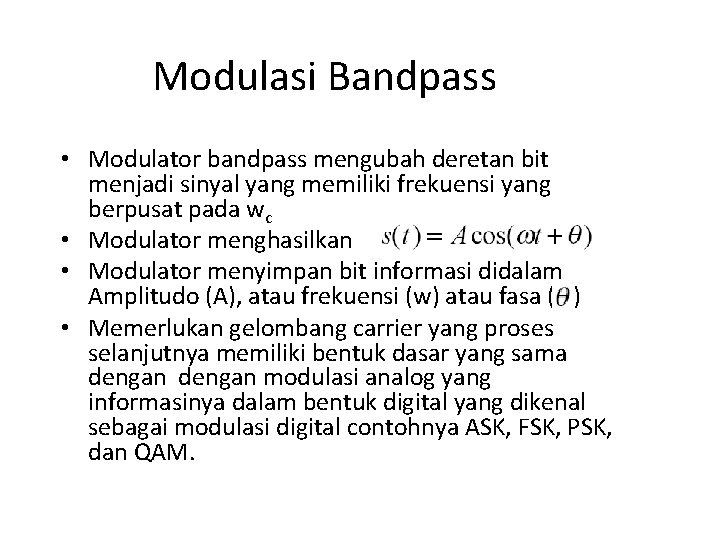 Modulasi Bandpass

• Modulator bandpass mengubah deretan bit menjadi sinyal yang memiliki frekuensi yang berpusat pada $w_c$
• Modulator menghasilkan $s(t) = A\cos(\omega t + \theta)$
• Modulator menyimpan bit informasi didalam Amplitudo (A), atau frekuensi (w) atau fasa ($\theta$)
• Memerlukan gelombang carrier yang proses selanjutnya memiliki bentuk dasar yang sama dengan dengan modulasi analog yang informasinya dalam bentuk digital yang dikenal sebagai modulasi digital contohnya ASK, FSK, PSK, dan QAM.